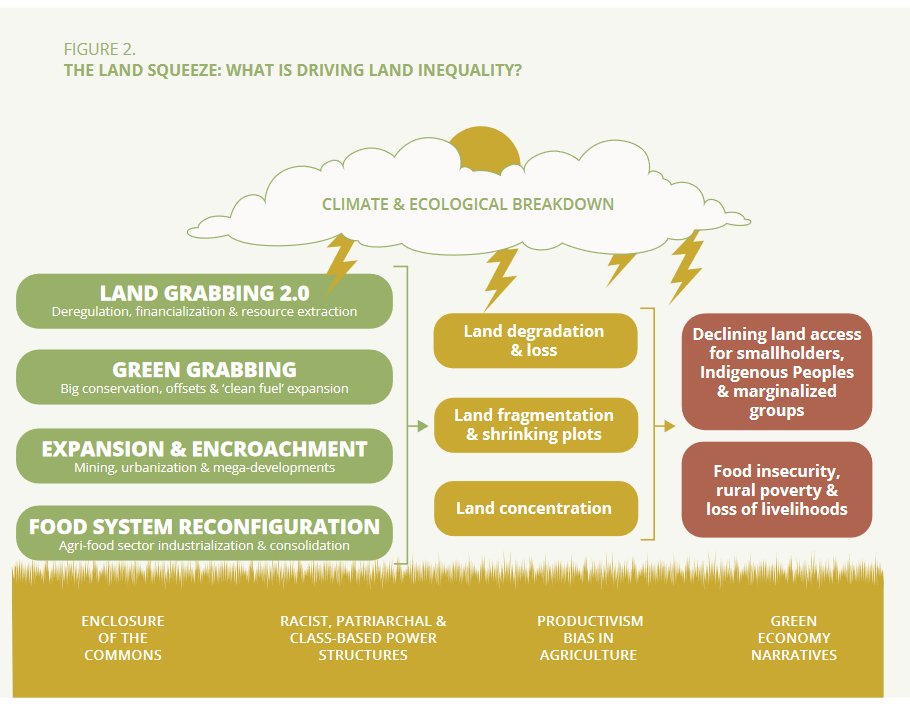 FIGURE 2.
THE LAND SQUEEZE: WHAT IS DRIVING LAND INEQUALITY?

CLIMATE & ECOLOGICAL BREAKDOWN

LAND GRABBING 2.0
Deregulation, financialization & resource extraction

GREEN GRABBING
Big conservation, offsets & 'clean fuel' expansion

EXPANSION & ENCROACHMENT
Mining, urbanization & mega-developments

FOOD SYSTEM RECONFIGURATION
Agri-food sector industrialization & consolidation

Land degradation & loss

Land fragmentation & shrinking plots

Land concentration

Declining land access for smallholders, Indigenous Peoples & marginalized groups

Food insecurity, rural poverty & loss of livelihoods

ENCLOSURE OF THE COMMONS

RACIST, PATRIARCHAL & CLASS-BASED POWER STRUCTURES

PRODUCTIVISM BIAS IN AGRICULTURE

GREEN ECONOMY NARRATIVES